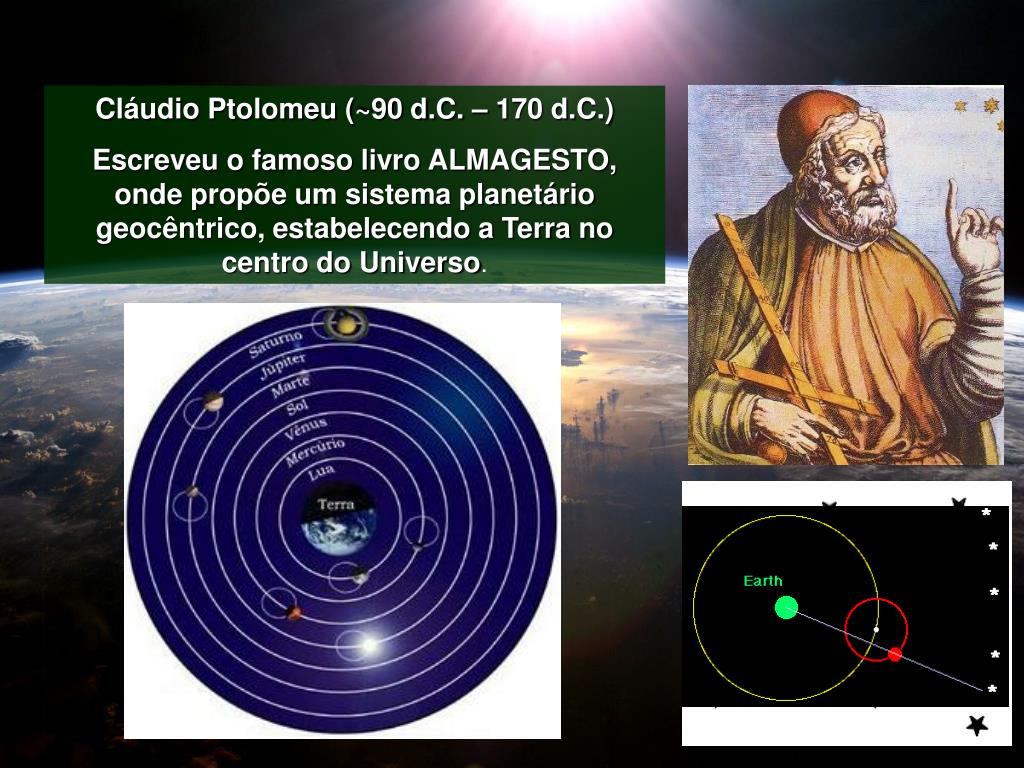 Cláudio Ptolomeu (~90 d.C. – 170 d.C.)

Escreveu o famoso livro ALMAGESTO, onde propõe um sistema planetário geocêntrico, estabelecendo a Terra no centro do Universo.

Saturno
Júpiter
Marte
Sol
Vênus
Mercúrio
Lua
Terra

Earth